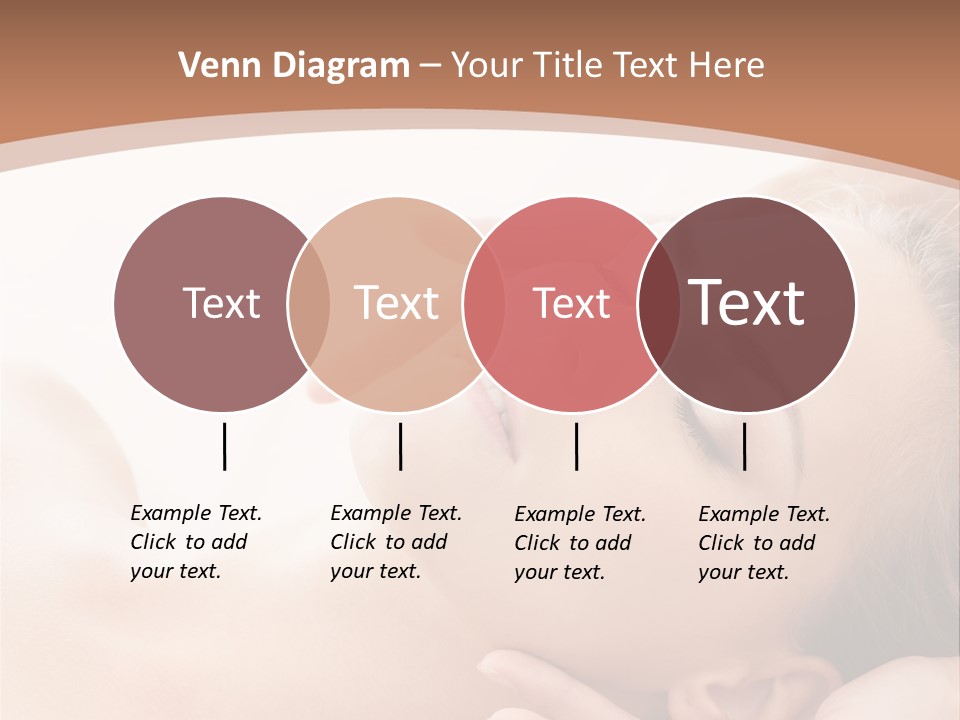 Venn Diagram – Your Title Text Here

Text

Text

Text

Text

Example Text. Click to add your text.

Example Text. Click to add your text.

Example Text. Click to add your text.

Example Text. Click to add your text.